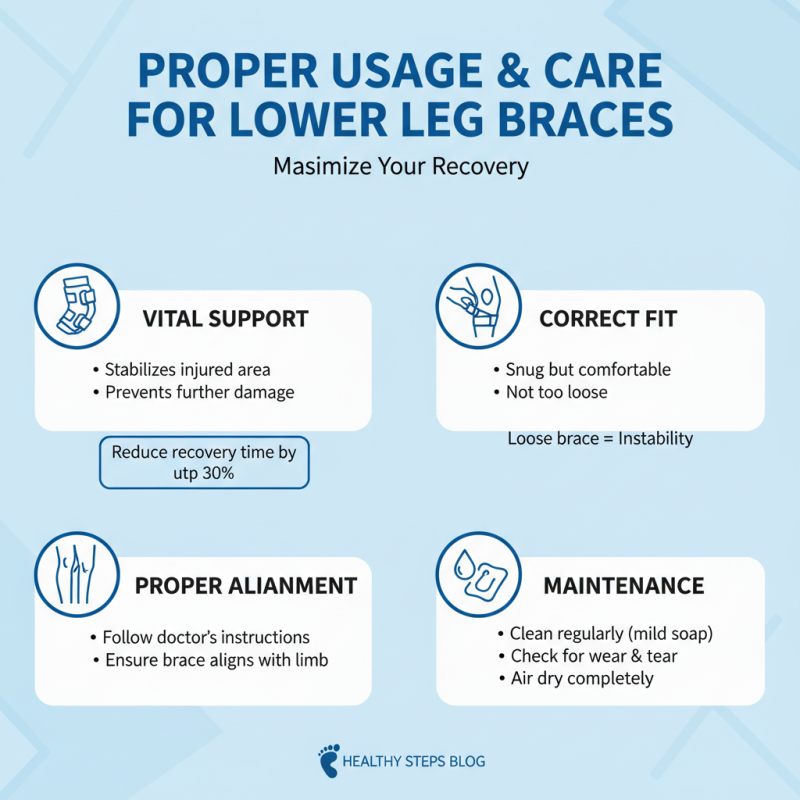 PROPER USAGE & CARE FOR LOWER LEG BRACES

Masimize Your Recovery

VITAL SUPPORT

• Stabilizes injured area
• Prevents further damage

Reduce recovery time by utp 30%

CORRECT FIT

• Snug but comfortable
• Not too loose

Loose brace = Instability

PROPER ALIANMENT

• Follow doctor's instructions
• Ensure brace aligns with limb

MAINTENANCE

• Clean regularly (mild soap)
• Check for wear & tear
• Air dry completely

HEALTHY STEPS BLOG